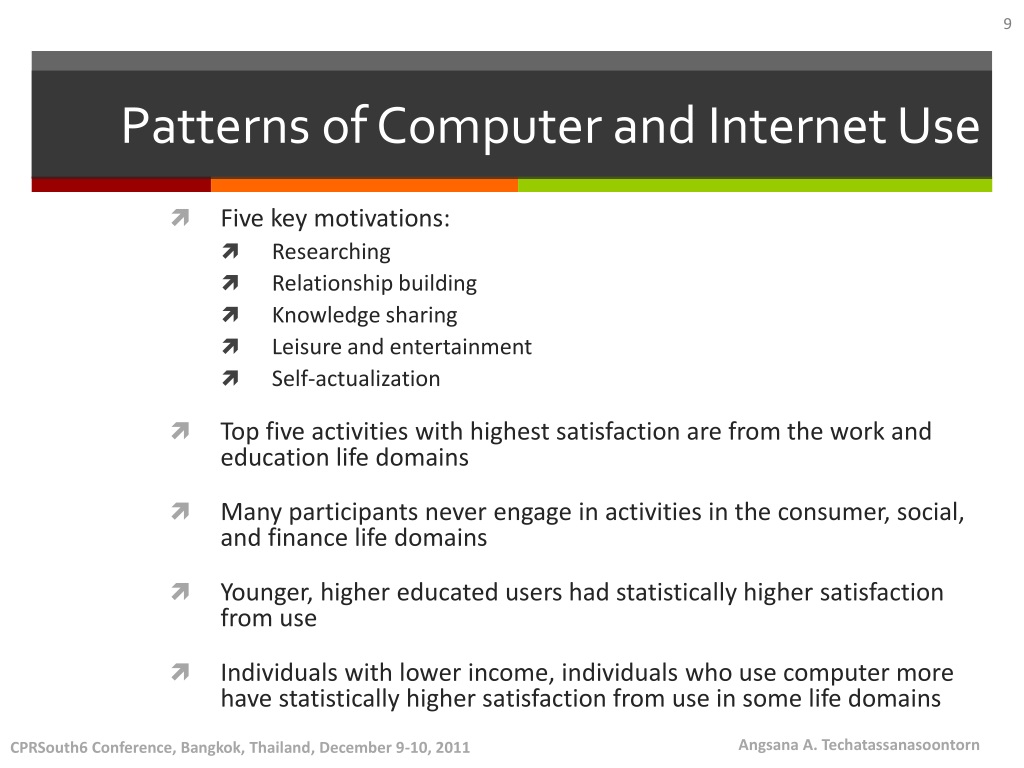 9

Patterns of Computer and Internet Use

Five key motivations:
Researching
Relationship building
Knowledge sharing
Leisure and entertainment
Self-actualization

Top five activities with highest satisfaction are from the work and education life domains

Many participants never engage in activities in the consumer, social, and finance life domains

Younger, higher educated users had statistically higher satisfaction from use

Individuals with lower income, individuals who use computer more have statistically higher satisfaction from use in some life domains

CPRSouth6 Conference, Bangkok, Thailand, December 9-10, 2011

Angsana A. Techatassanasoontorn